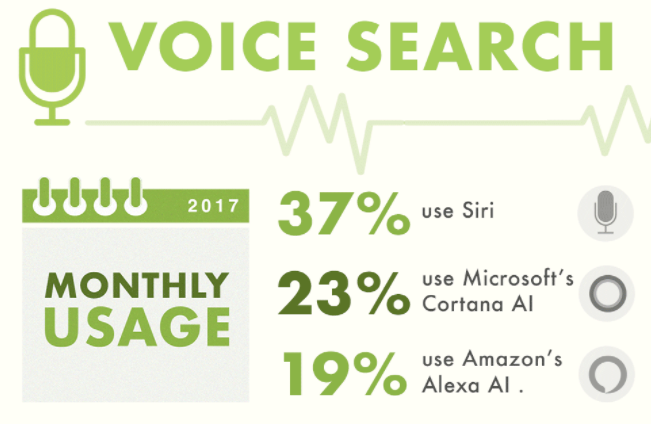 VOICE SEARCH

2017

MONTHLY USAGE

37% use Siri

23% use Microsoft's Cortana AI

19% use Amazon's Alexa AI .